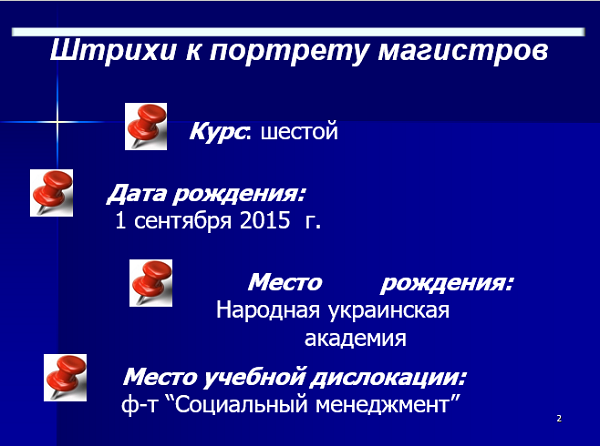 Штрихи к портрету магистров

Курс: шестой

Дата рождения:
1 сентября 2015 г.

Место рождения:
Народная украинская академия

Место учебной дислокации:
ф-т “Социальный менеджмент”

2